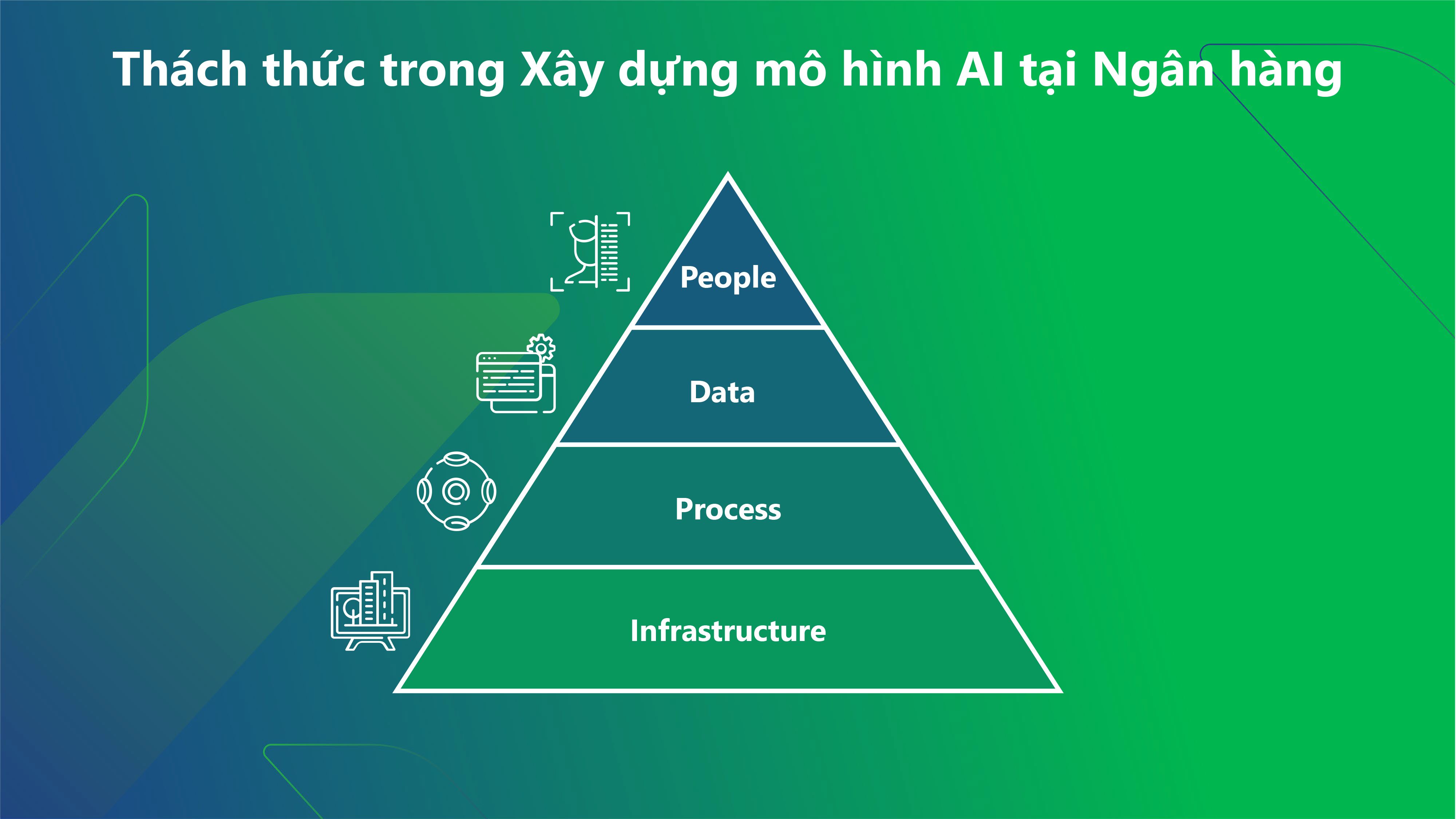 Thách thức trong Xây dựng mô hình AI tại Ngân hàng

People

Data

Process

Infrastructure